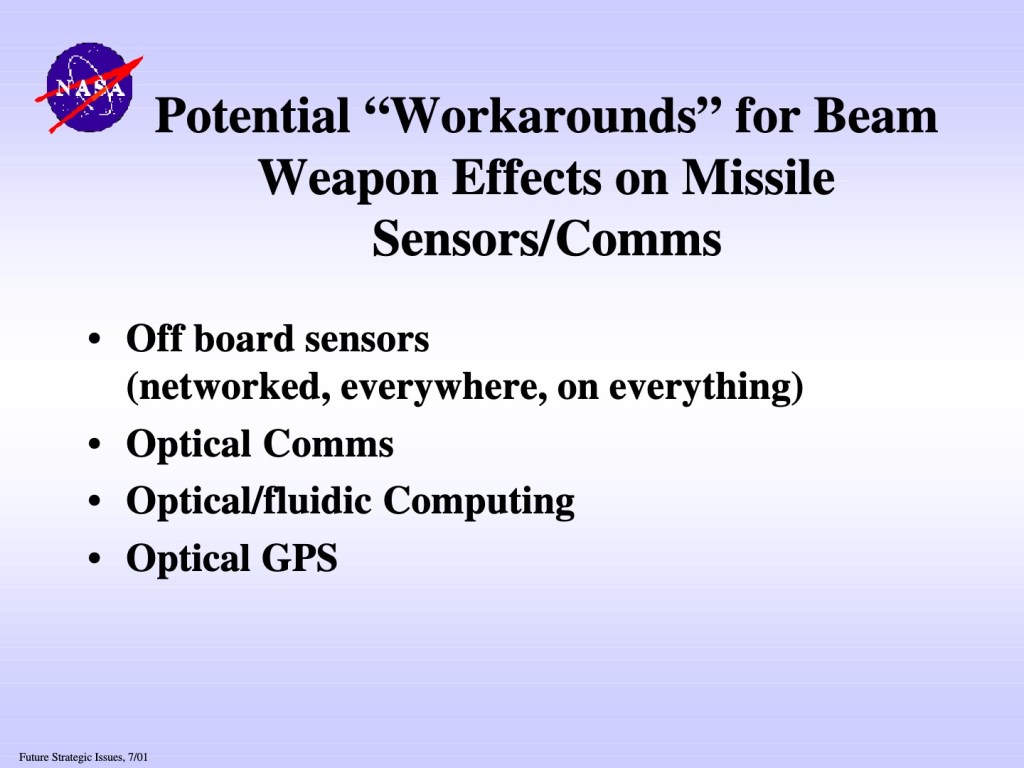 NASA

Potential “Workarounds” for Beam Weapon Effects on Missile Sensors/Comms

• Off board sensors (networked, everywhere, on everything)
• Optical Comms
• Optical/fluidic Computing
• Optical GPS

Future Strategic Issues, 7/01